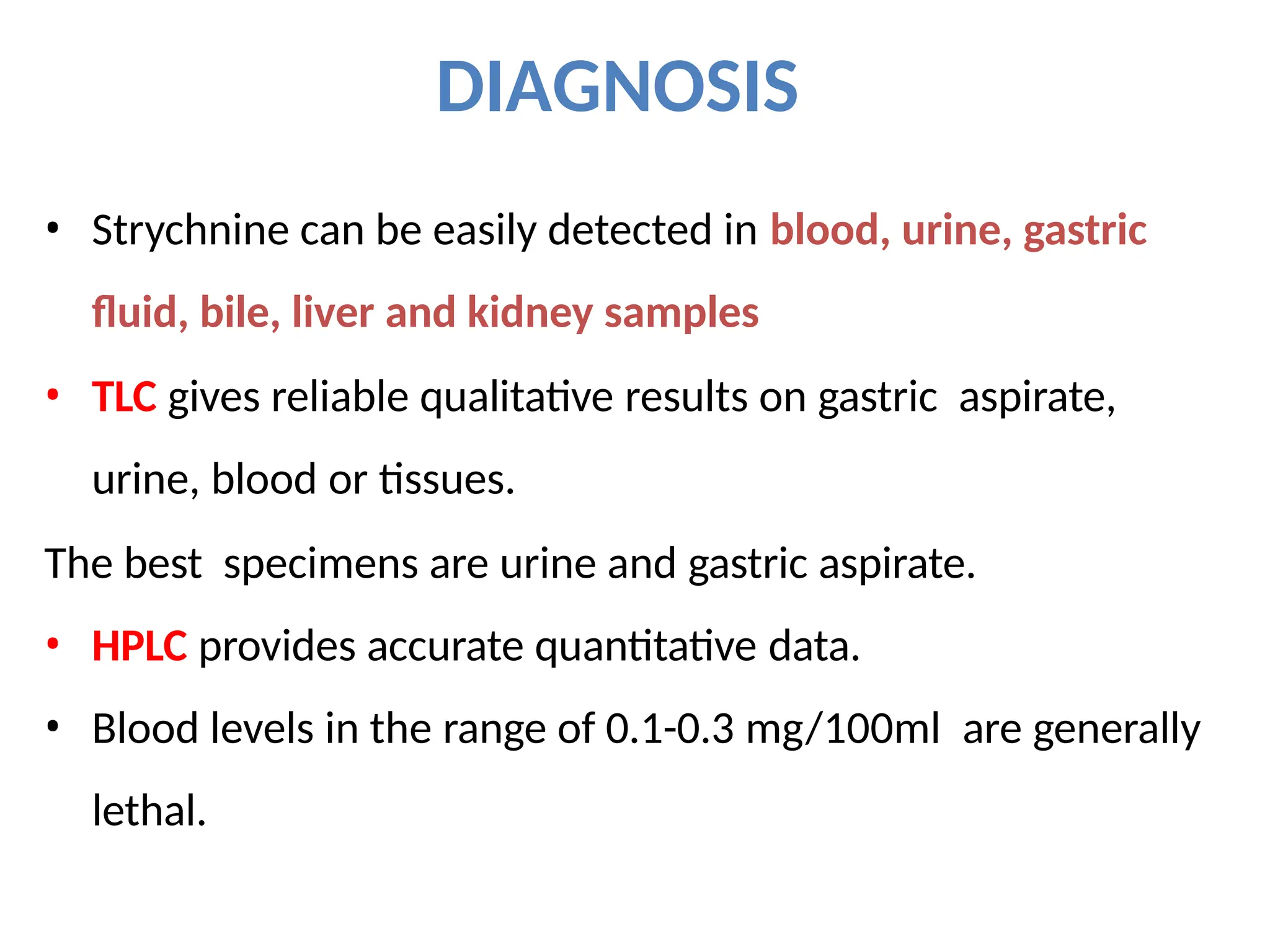 DIAGNOSIS

• Strychnine can be easily detected in blood, urine, gastric fluid, bile, liver and kidney samples

• TLC gives reliable qualitative results on gastric aspirate, urine, blood or tissues.

The best specimens are urine and gastric aspirate.

• HPLC provides accurate quantitative data.

• Blood levels in the range of 0.1-0.3 mg/100ml are generally lethal.